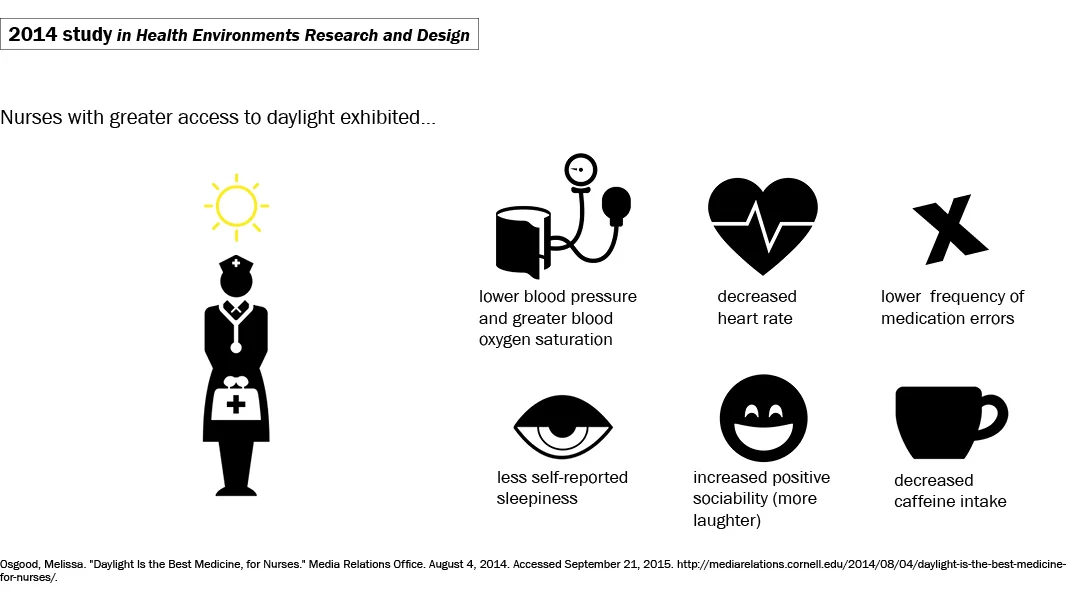 2014 study in Health Environments Research and Design

Nurses with greater access to daylight exhibited...

lower blood pressure and greater blood oxygen saturation

decreased heart rate

lower frequency of medication errors

less self-reported sleepiness

increased positive sociability (more laughter)

decreased caffeine intake

Osgood, Melissa. "Daylight Is the Best Medicine, for Nurses." Media Relations Office. August 4, 2014. Accessed September 21, 2015. http://mediarelations.cornell.edu/2014/08/04/daylight-is-the-best-medicine-for-nurses/.